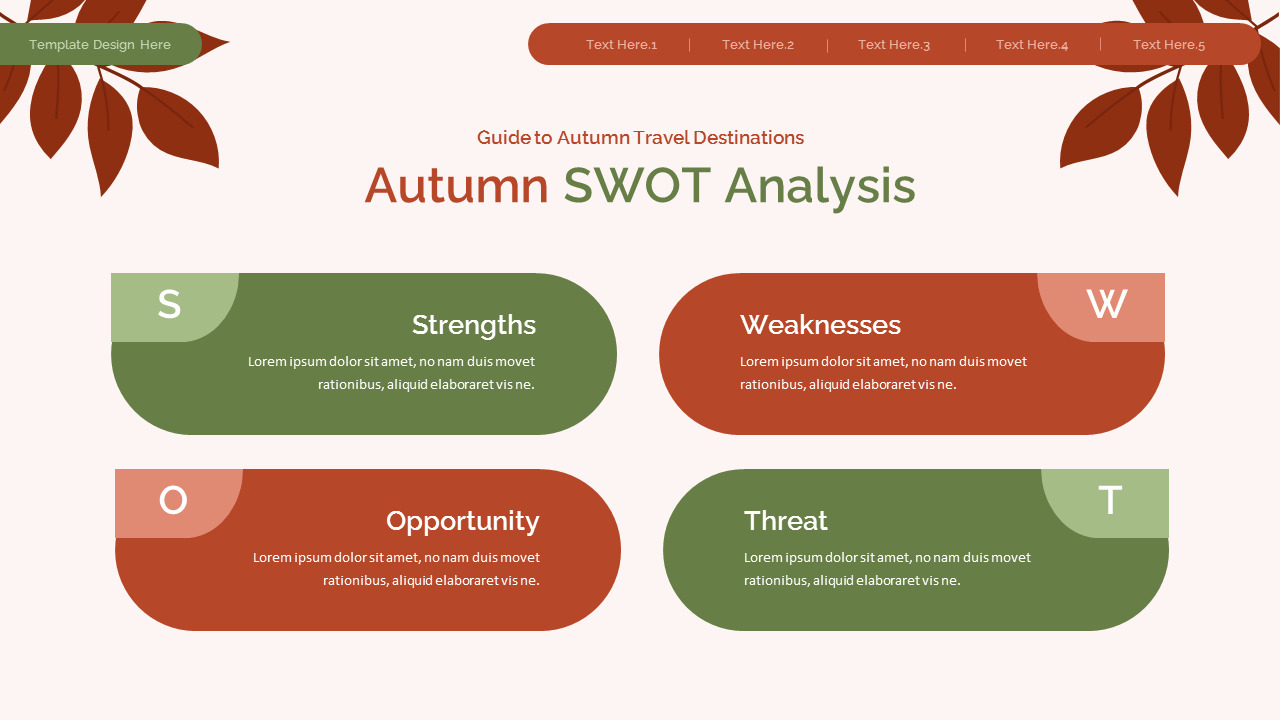 Template Design Here

Text Here.1 | Text Here.2 | Text Here.3 | Text Here.4 | Text Here.5

Guide to Autumn Travel Destinations

Autumn SWOT Analysis

S

Strengths

Lorem ipsum dolor sit amet, no nam duis movet rationibus, aliquid elaboraret vis ne.

W

Weaknesses

Lorem ipsum dolor sit amet, no nam duis movet rationibus, aliquid elaboraret vis ne.

O

Opportunity

Lorem ipsum dolor sit amet, no nam duis movet rationibus, aliquid elaboraret vis ne.

T

Threat

Lorem ipsum dolor sit amet, no nam duis movet rationibus, aliquid elaboraret vis ne.